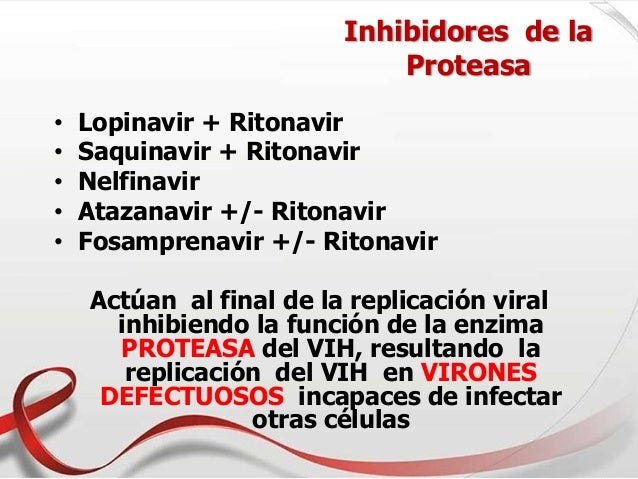 Inhibidores de la Proteasa

• Lopinavir + Ritonavir
• Saquinavir + Ritonavir
• Nelfinavir
• Atazanavir +/- Ritonavir
• Fosamprenavir +/- Ritonavir

Actúan al final de la replicación viral inhibiendo la función de la enzima PROTEASA del VIH, resultando la replicación del VIH en VIRONES DEFECTUOSOS incapaces de infectar otras células